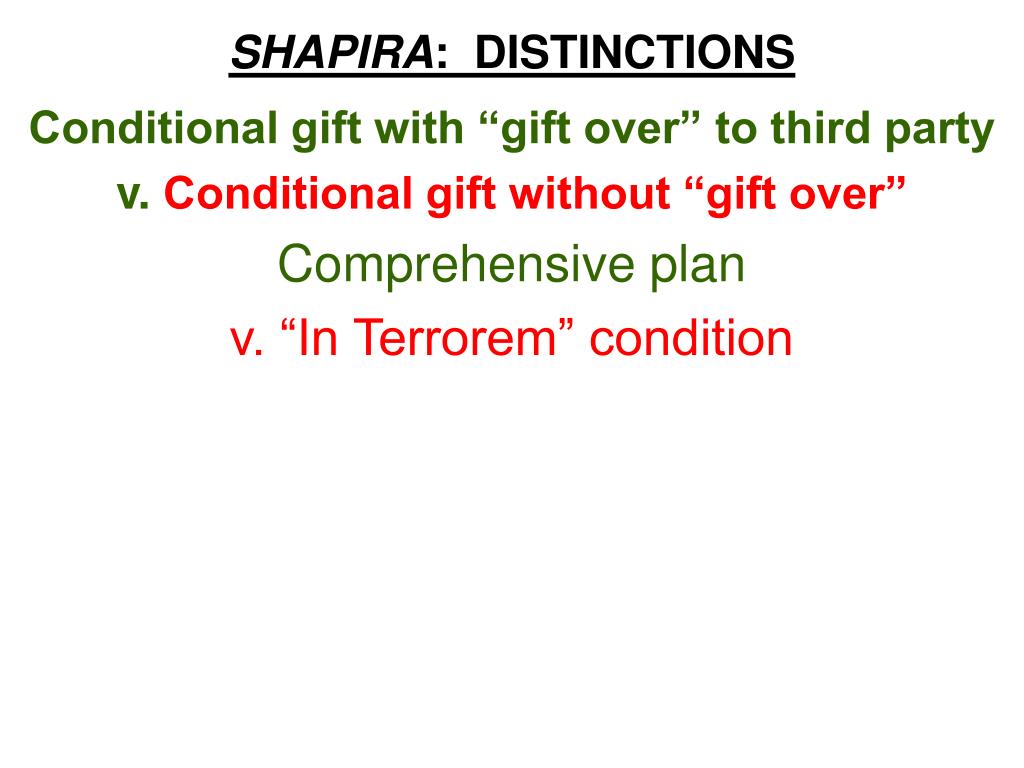 SHAPIRA: DISTINCTIONS

Conditional gift with “gift over” to third party

v. Conditional gift without “gift over”

Comprehensive plan

v. “In Terrorem” condition